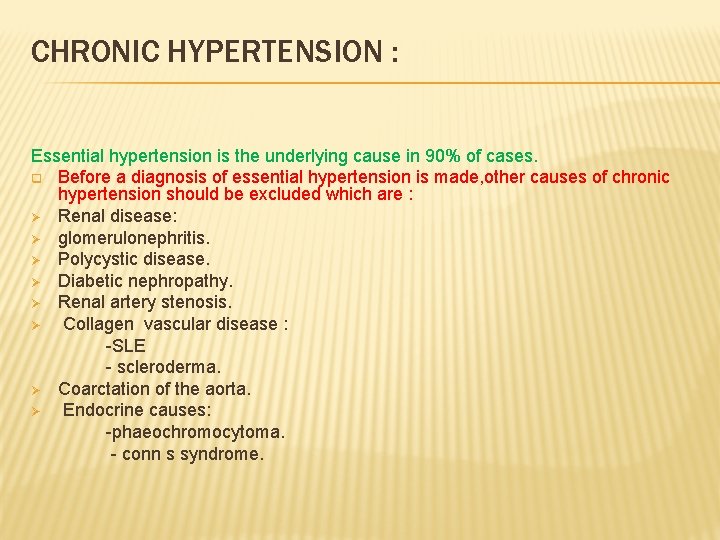 CHRONIC HYPERTENSION :

Essential hypertension is the underlying cause in 90% of cases.

Before a diagnosis of essential hypertension is made,other causes of chronic hypertension should be excluded which are :

Renal disease:

glomerulonephritis.

Polycystic disease.

Diabetic nephropathy.

Renal artery stenosis.

Collagen vascular disease :
-SLE
- scleroderma.

Coarctation of the aorta.

Endocrine causes:
-phaeochromocytoma.
- conn s syndrome.